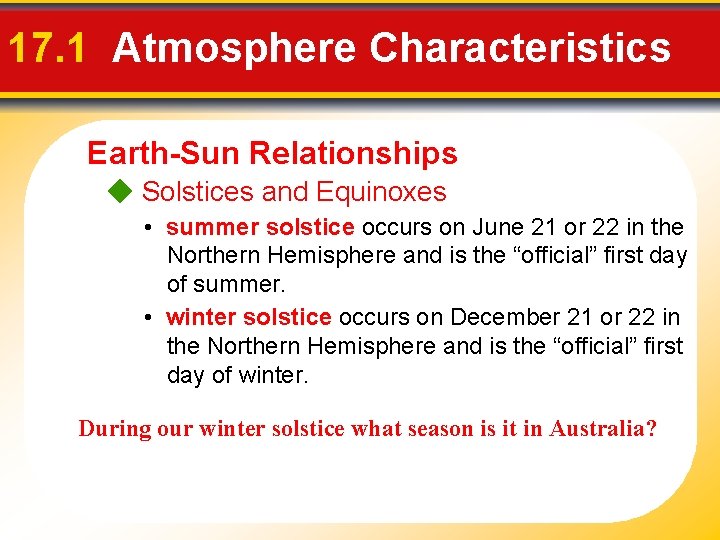 17.1 Atmosphere Characteristics

Earth-Sun Relationships

Solstices and Equinoxes

• summer solstice occurs on June 21 or 22 in the Northern Hemisphere and is the “official” first day of summer.

• winter solstice occurs on December 21 or 22 in the Northern Hemisphere and is the “official” first day of winter.

During our winter solstice what season is it in Australia?